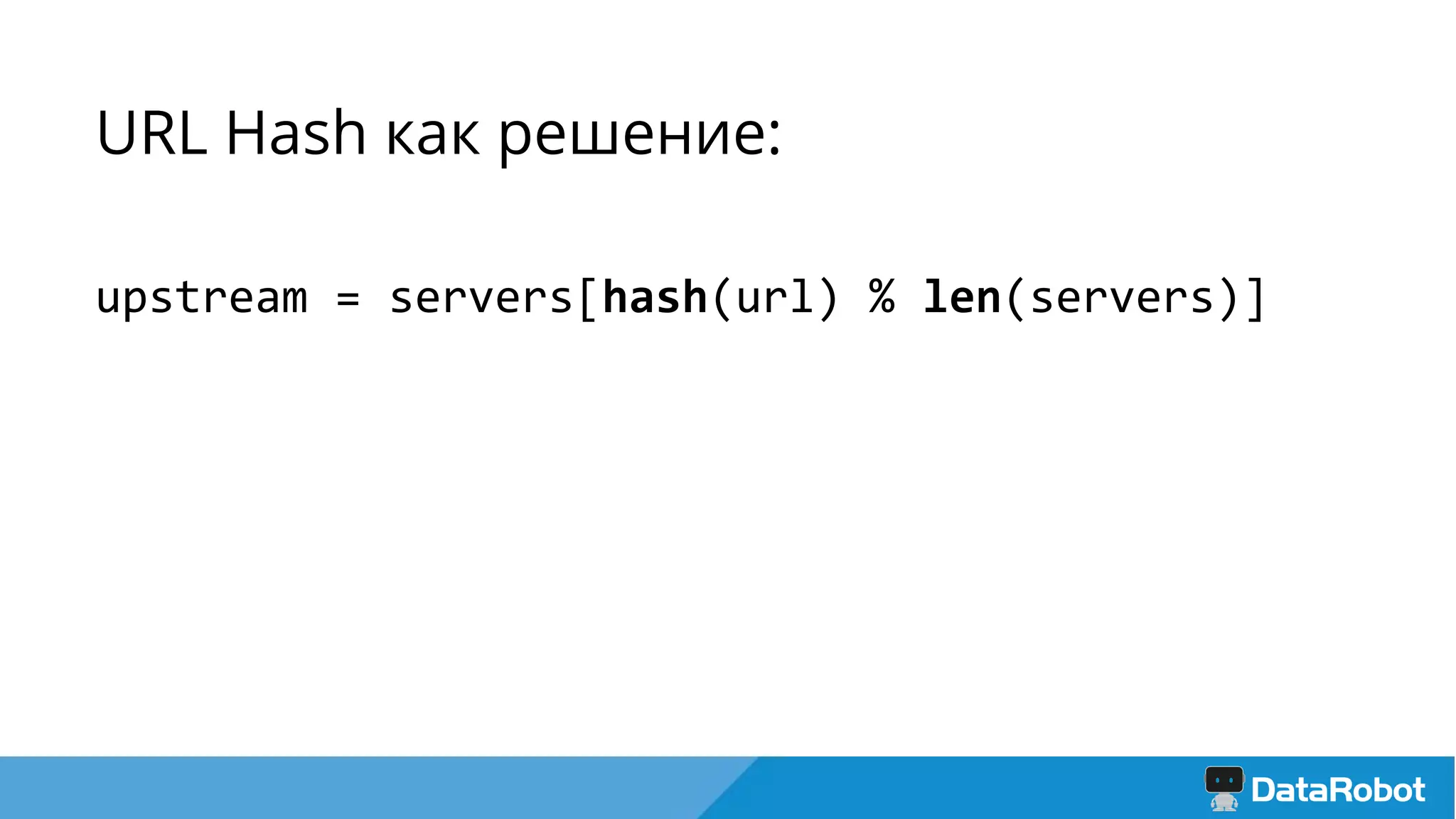 URL Hash как решение:

upstream = servers[hash(url) % len(servers)]

DataRobot